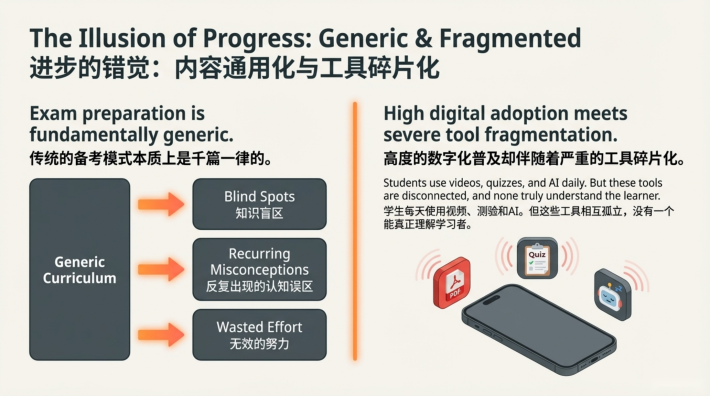 The Illusion of Progress: Generic & Fragmented
进步的错觉：内容通用化与工具碎片化

Exam preparation is fundamentally generic.
传统的备考模式本质上是千篇一律的。

Generic Curriculum

Blind Spots
知识盲区

Recurring Misconceptions
反复出现的认知误区

Wasted Effort
无效的努力

High digital adoption meets severe tool fragmentation.
高度的数字化普及却伴随着严重的工具碎片化。

Students use videos, quizzes, and AI daily. But these tools are disconnected, and none truly understand the learner.
学生每天使用视频、测验和AI。但这些工具相互孤立，没有一个能真正理解学习者。

PDF

Quiz